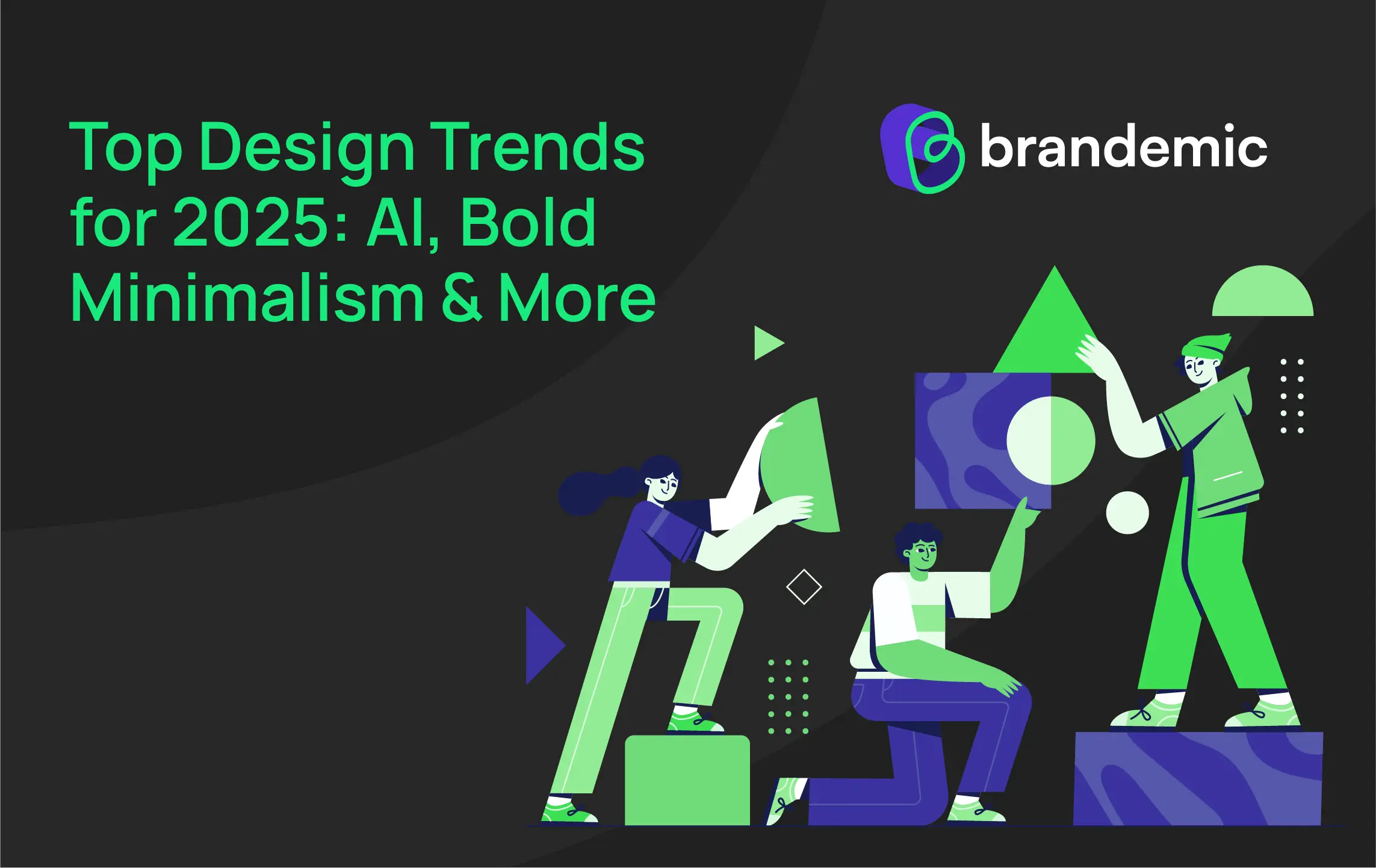 Top Design Trends for 2025: AI, Bold Minimalism & More

brandemic